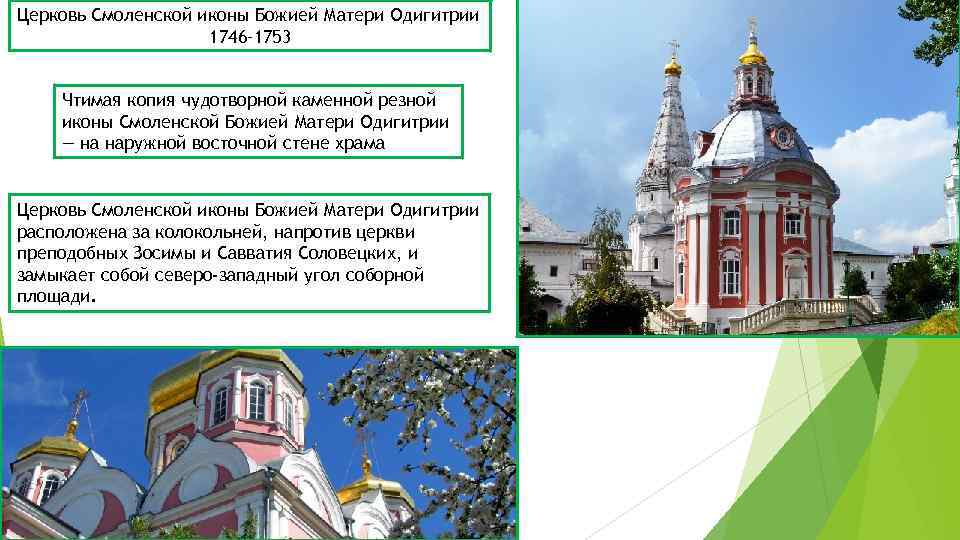 Церковь Смоленской иконы Божией Матери Одигитрии
1746-1753

Чтимая копия чудотворной каменной резной иконы Смоленской Божией Матери Одигитрии — на наружной восточной стене храма

Церковь Смоленской иконы Божией Матери Одигитрии расположена за колокольней, напротив церкви преподобных Зосимы и Савватия Соловецких, и замыкает собой северо-западный угол соборной площади.